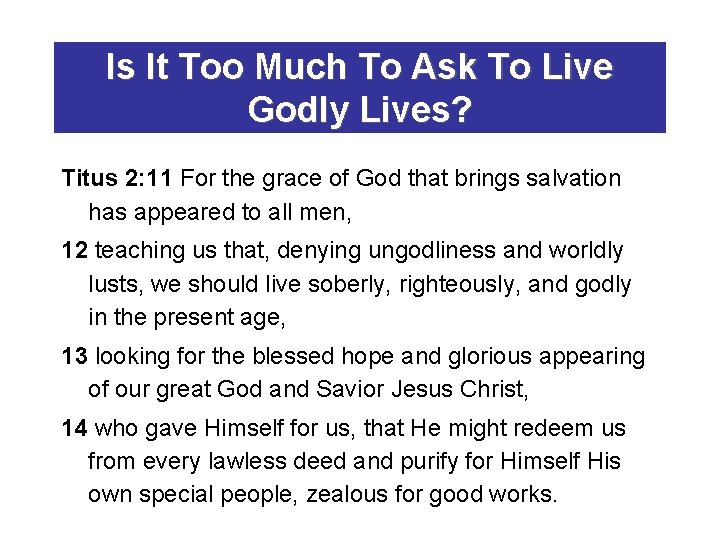 Is It Too Much To Ask To Live Godly Lives?

Titus 2:11 For the grace of God that brings salvation has appeared to all men,

12 teaching us that, denying ungodliness and worldly lusts, we should live soberly, righteously, and godly in the present age,

13 looking for the blessed hope and glorious appearing of our great God and Savior Jesus Christ,

14 who gave Himself for us, that He might redeem us from every lawless deed and purify for Himself His own special people, zealous for good works.